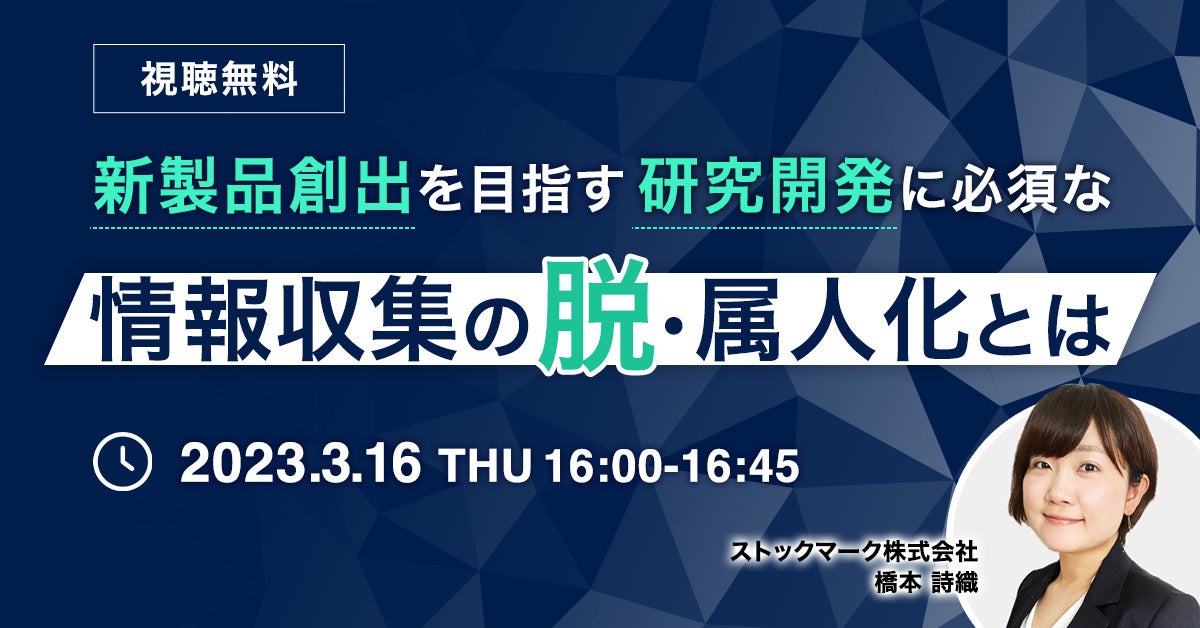 視聴無料

新製品創出を目指す 研究開発に必須な

情報収集の脱・属人化とは

2023.3.16 THU 16:00-16:45

ストックマーク株式会社
橋本 詩織